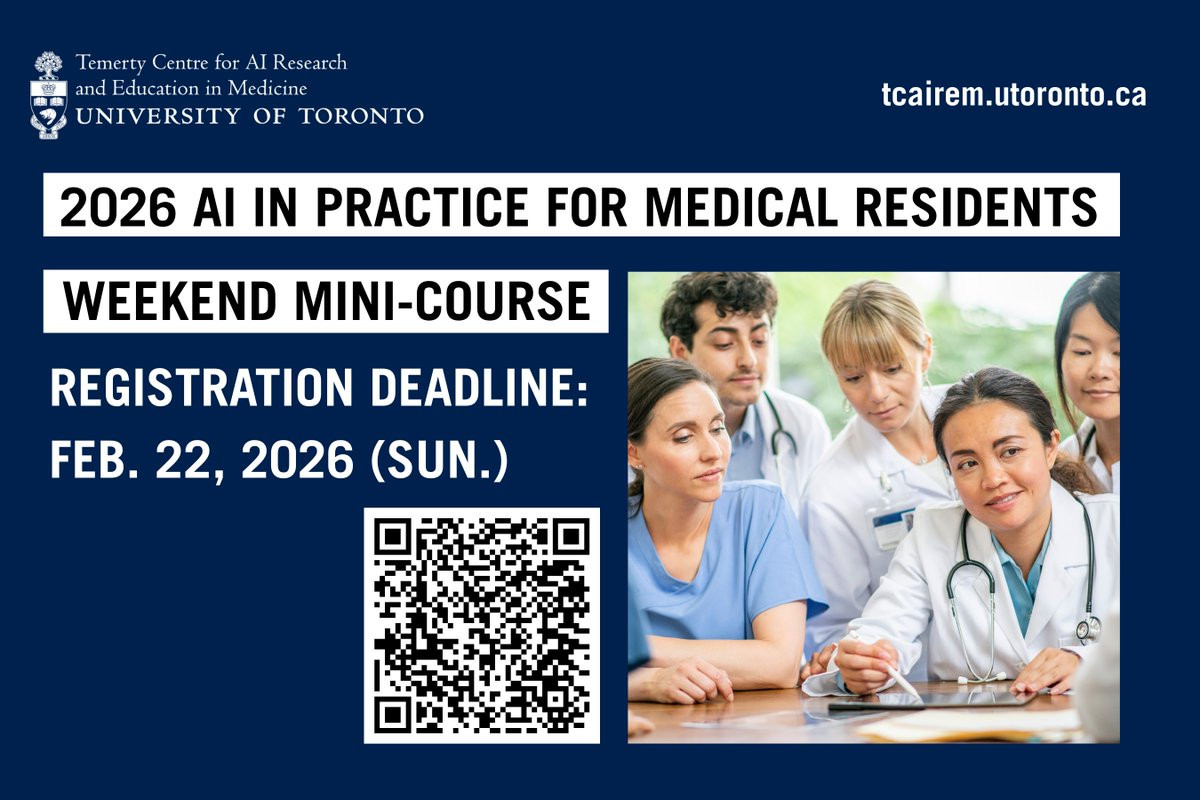 Temerty Centre for AI Research and Education in Medicine
UNIVERSITY OF TORONTO

tcairem.utoronto.ca

2026 AI IN PRACTICE FOR MEDICAL RESIDENTS

WEEKEND MINI-COURSE

REGISTRATION DEADLINE: FEB. 22, 2026 (SUN.)